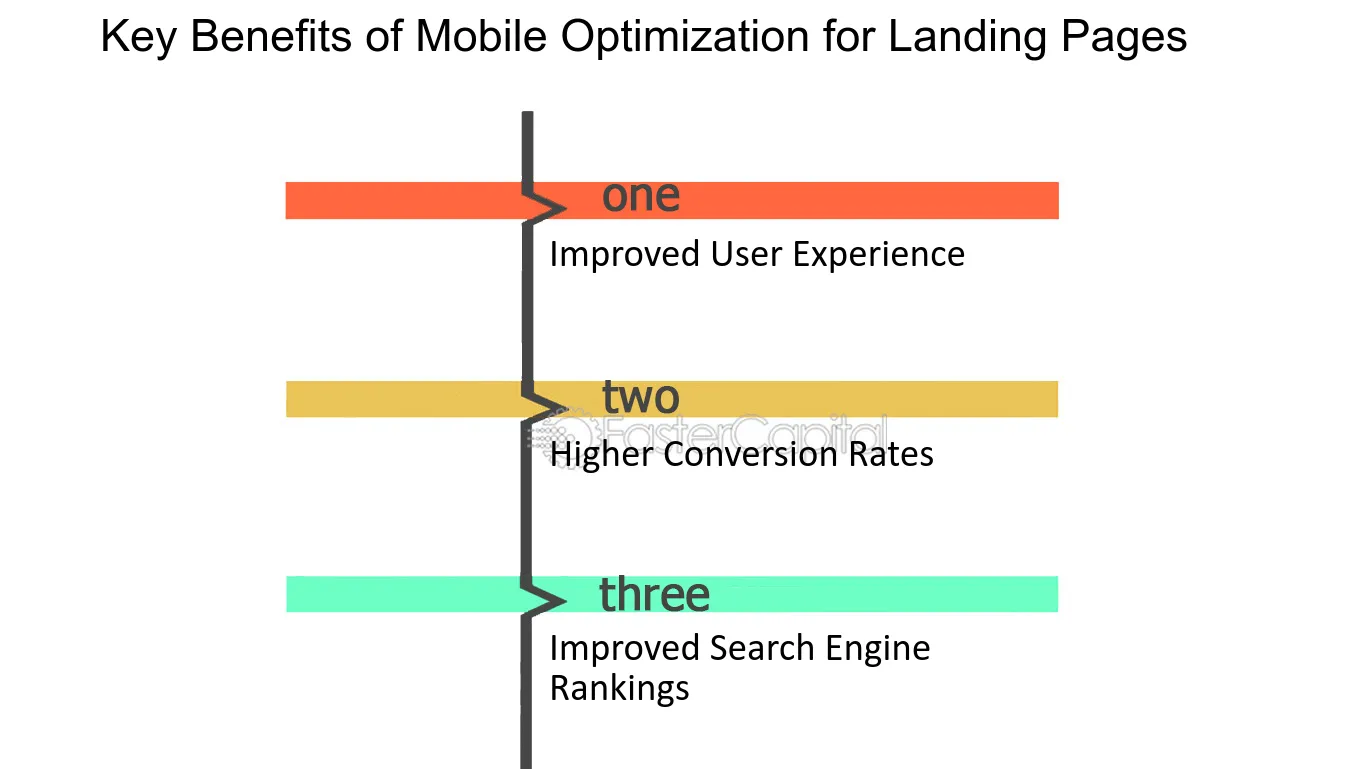 Key Benefits of Mobile Optimization for Landing Pages

one

Improved User Experience

two

FasterCapital

Higher Conversion Rates

three

Improved Search Engine Rankings